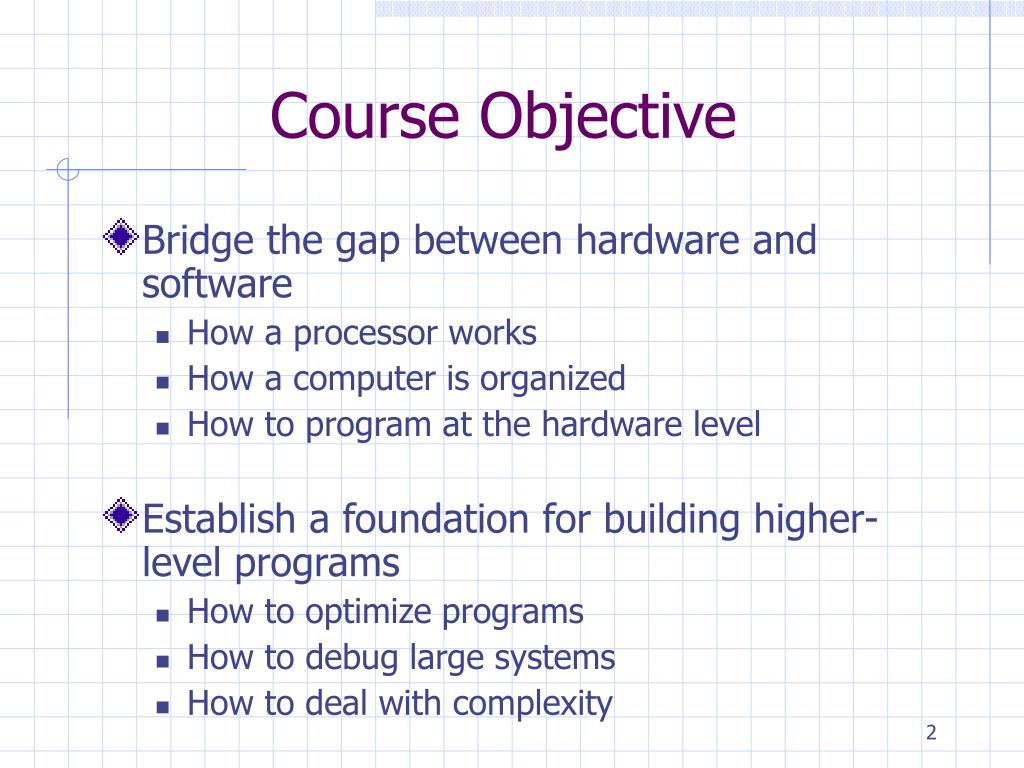 Course Objective

Bridge the gap between hardware and software

- How a processor works
- How a computer is organized
- How to program at the hardware level

Establish a foundation for building higher-level programs

- How to optimize programs
- How to debug large systems
- How to deal with complexity

2